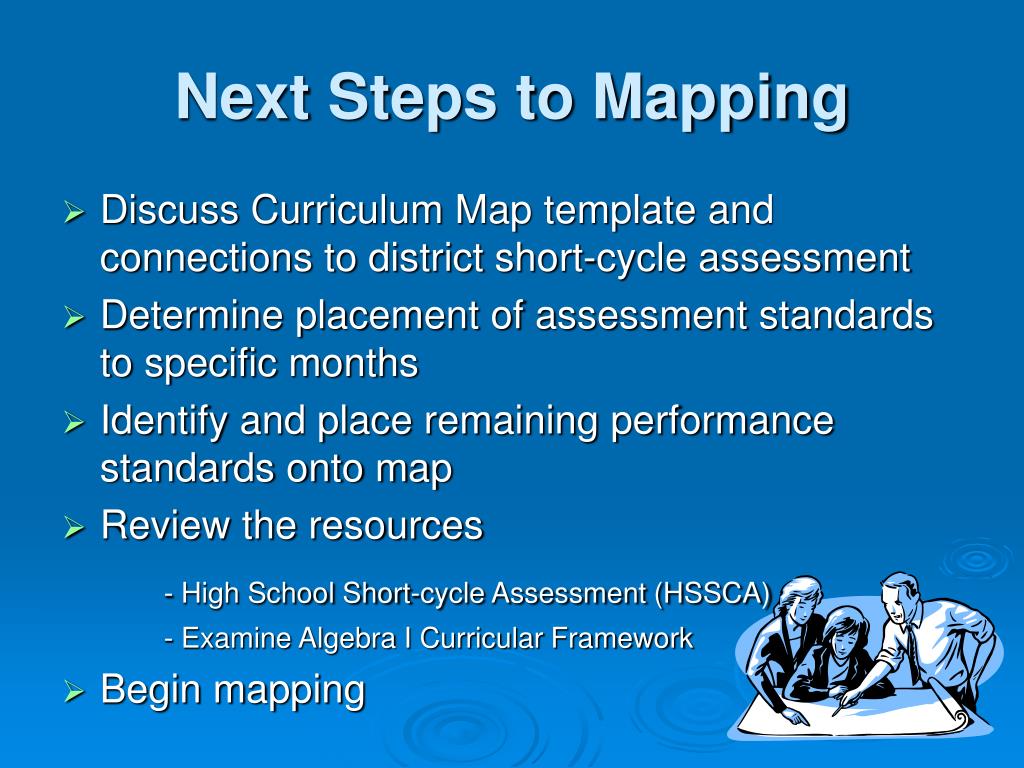 Next Steps to Mapping

➢ Discuss Curriculum Map template and connections to district short-cycle assessment
➢ Determine placement of assessment standards to specific months
➢ Identify and place remaining performance standards onto map
➢ Review the resources

- High School Short-cycle Assessment (HSSCA)

- Examine Algebra I Curricular Framework

➢ Begin mapping